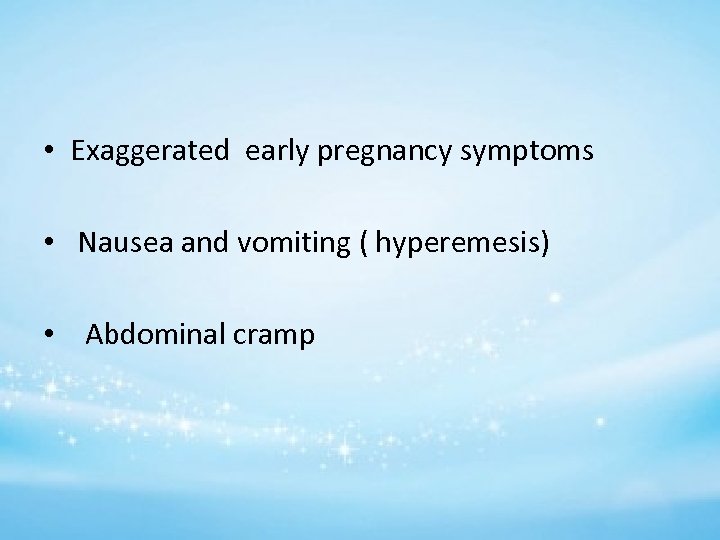 • Exaggerated early pregnancy symptoms

• Nausea and vomiting ( hyperemesis)

• Abdominal cramp